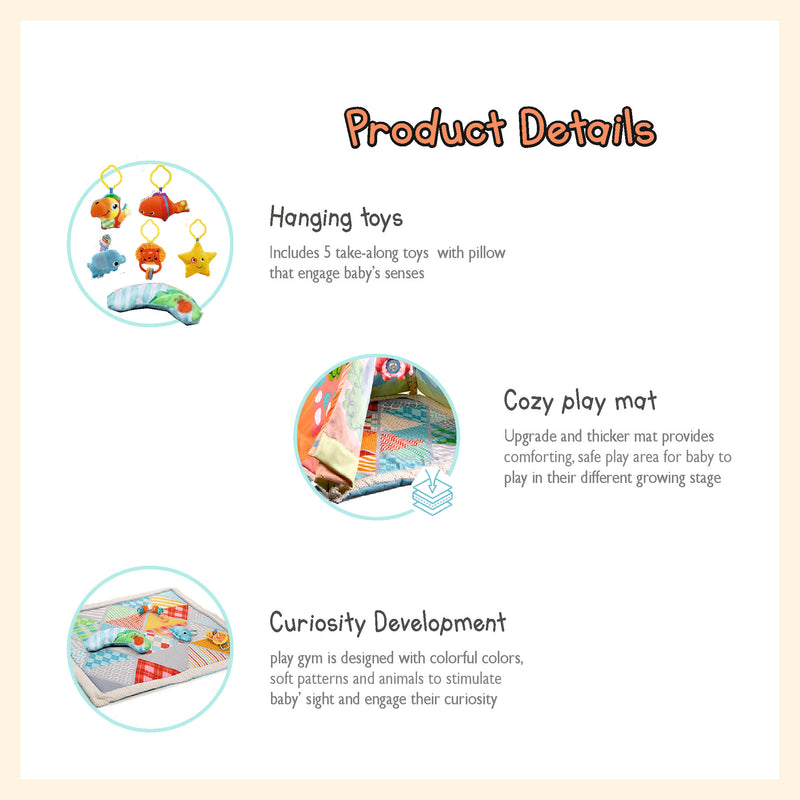 Product Details

Hanging toys

Includes 5 take-along toys with pillow that engage baby's senses

Cozy play mat

Upgrade and thicker mat provides comforting, safe play area for baby to play in their different growing stage

Curiosity Development

play gym is designed with colorful colors, soft patterns and animals to stimulate baby' sight and engage their curiosity